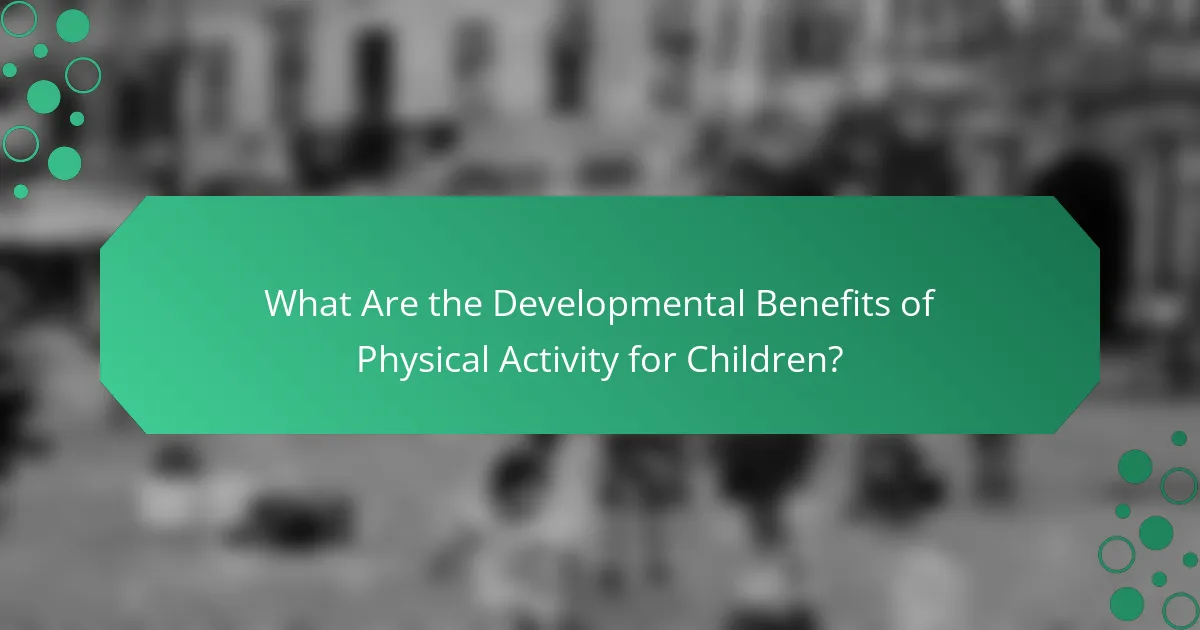 What Are the Developmental Benefits of Physical Activity for Children?